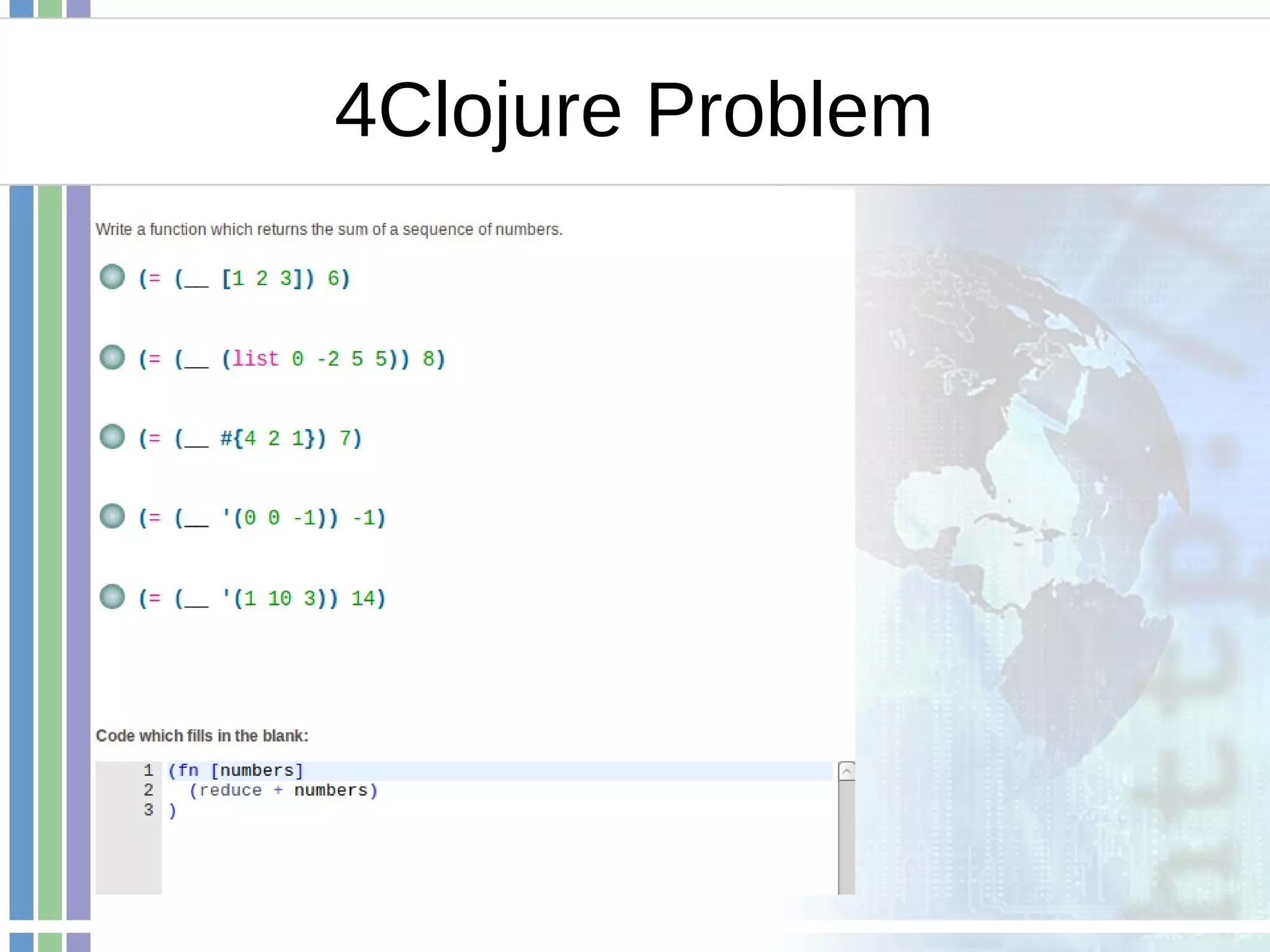 4Clojure Problem

Write a function which returns the sum of a sequence of numbers.

(= (__ [1 2 3]) 6)

(= (__ (list 0 -2 5 5)) 8)

(= (__ #{4 2 1}) 7)

(= (__ '(0 0 -1)) -1)

(= (__ '(1 10 3)) 14)

Code which fills in the blank:

1 (fn [numbers]
2 (reduce + numbers)
3 )